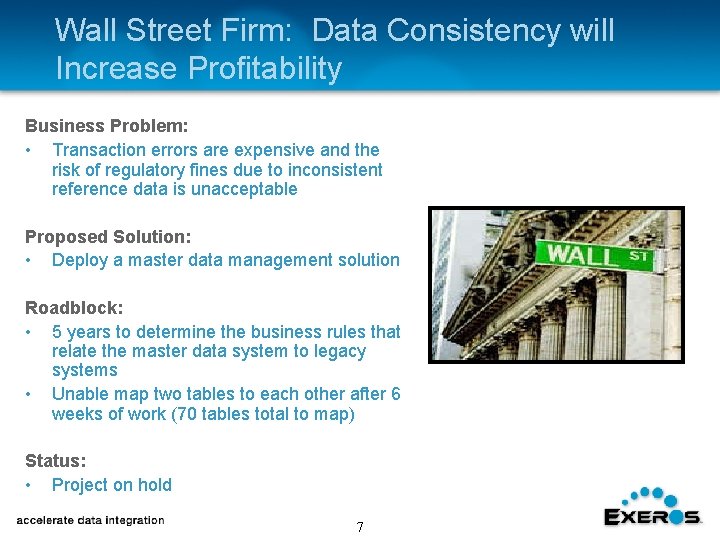 Wall Street Firm: Data Consistency will Increase Profitability

Business Problem:
• Transaction errors are expensive and the risk of regulatory fines due to inconsistent reference data is unacceptable

Proposed Solution:
• Deploy a master data management solution

Roadblock:
• 5 years to determine the business rules that relate the master data system to legacy systems
• Unable map two tables to each other after 6 weeks of work (70 tables total to map)

Status:
• Project on hold

WALL ST

accelerate data integration

7

EXEROS.